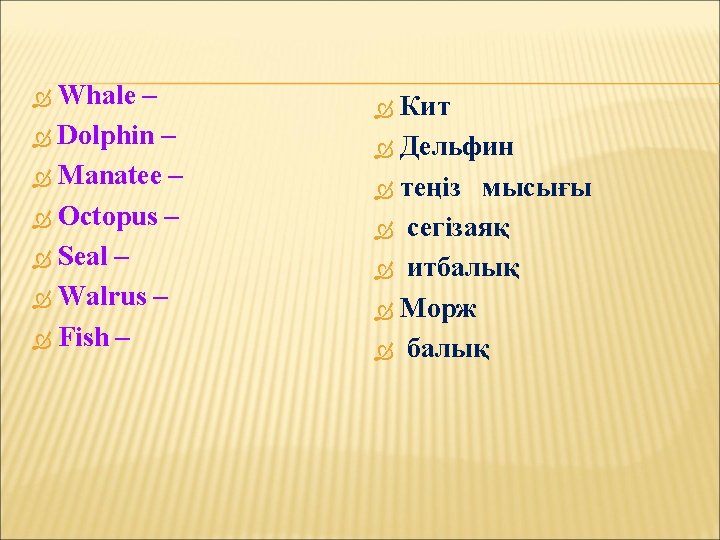 Whale –
Dolphin –
Manatee –
Octopus –
Seal –
Walrus –
Fish –

Кит
Дельфин
теңіз мысығы
сегізаяқ
итбалық
Морж
балық